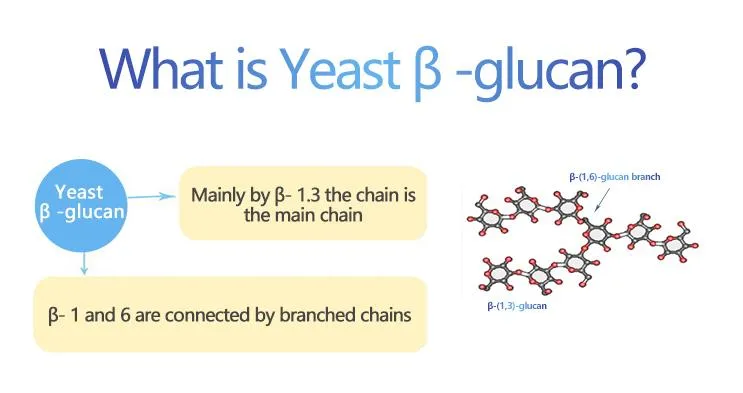 What is Yeast β -glucan?

Yeast β -glucan

Mainly by β- 1.3 the chain is the main chain

β- 1 and 6 are connected by branched chains

β-(1,6)-glucan branch

β-(1,3)-glucan